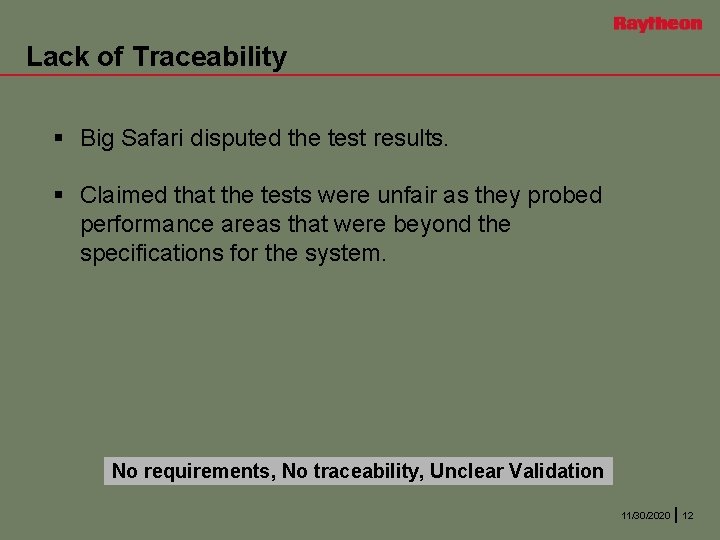 Raytheon

Lack of Traceability

▪ Big Safari disputed the test results.

▪ Claimed that the tests were unfair as they probed performance areas that were beyond the specifications for the system.

No requirements, No traceability, Unclear Validation

11/30/2020 | 12